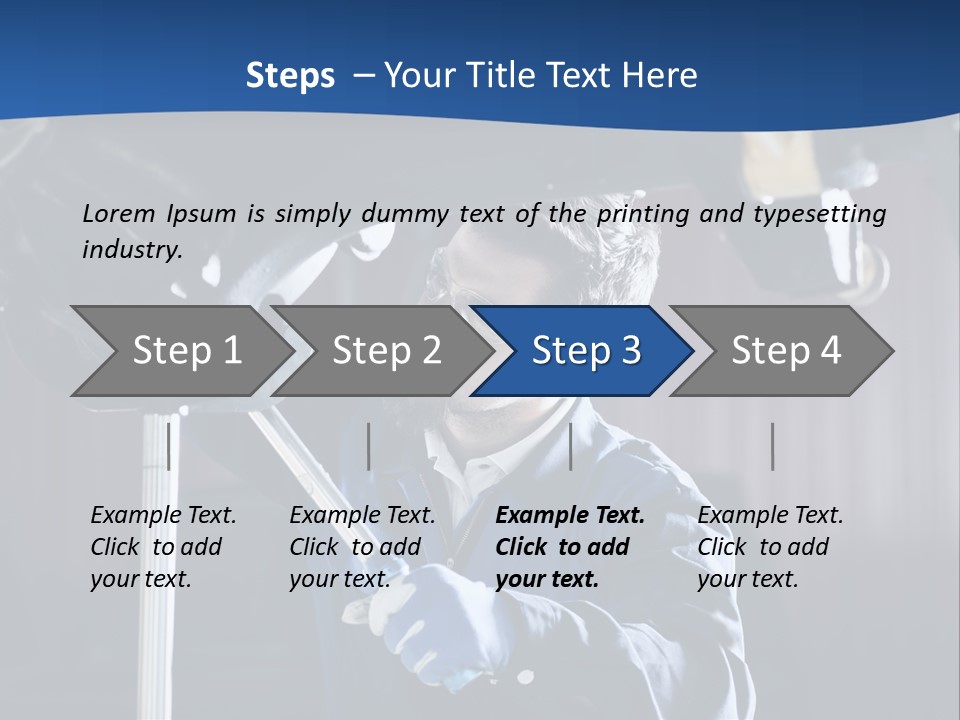 Steps – Your Title Text Here

Lorem Ipsum is simply dummy text of the printing and typesetting industry.

Step 1

Step 2

Step 3

Step 4

Example Text. Click to add your text.

Example Text. Click to add your text.

Example Text. Click to add your text.

Example Text. Click to add your text.